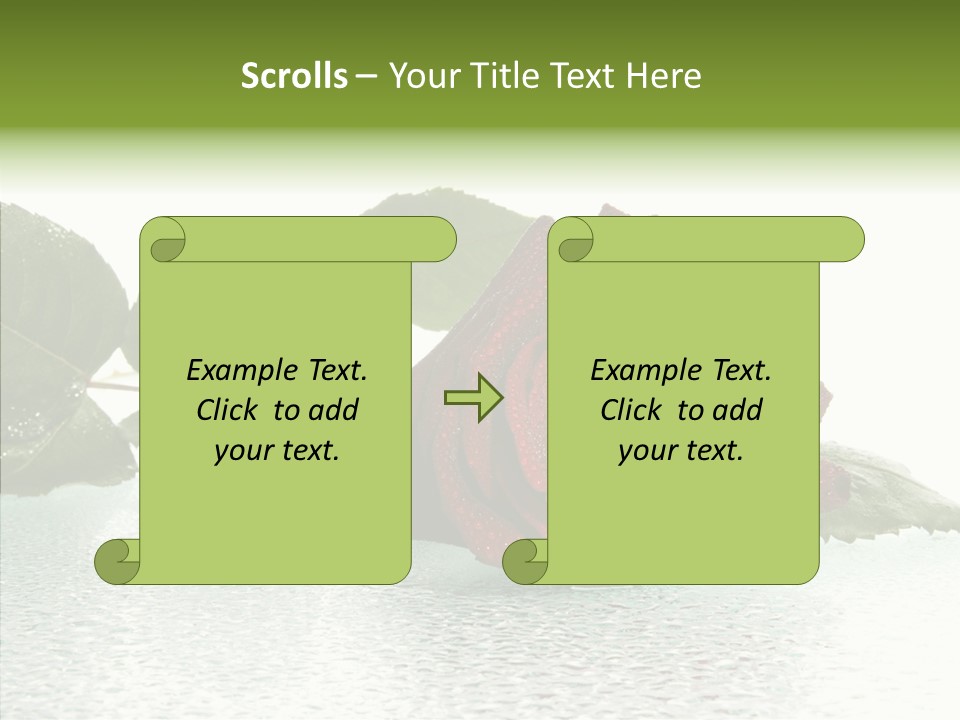 Scrolls – Your Title Text Here

Example Text. Click to add your text.

Example Text. Click to add your text.